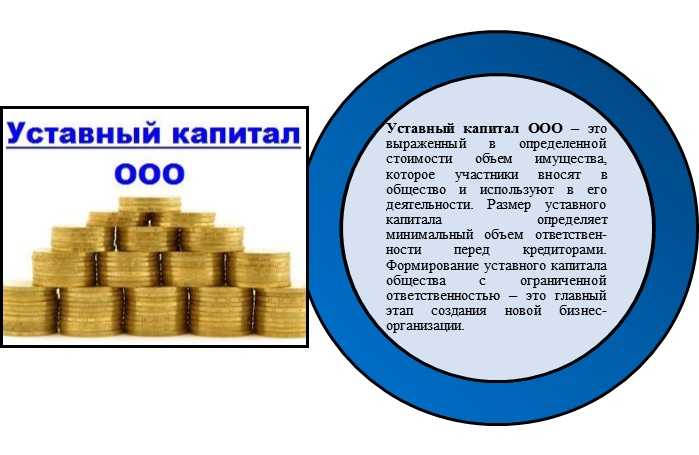 Уставный капитал ООО

Уставный капитал ООО – это выраженный в определенной стоимости объем имущества, которое участники вносят в общество и используют в его деятельности. Размер уставного капитала определяет минимальный объем ответственности перед кредиторами. Формирование уставного капитала общества с ограниченной ответственностью – это главный этап создания новой бизнес-организации.